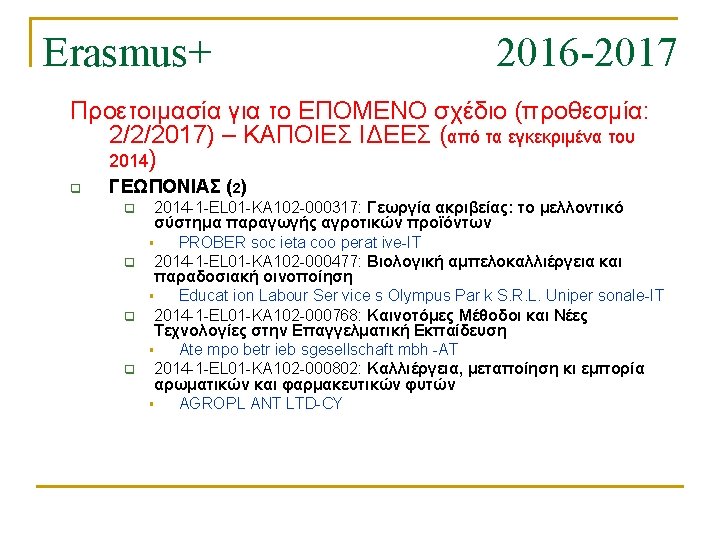 Erasmus+ 2016-2017

Προετοιμασία για το ΕΠΟΜΕΝΟ σχέδιο (προθεσμία: 2/2/2017) – ΚΑΠΟΙΕΣ ΙΔΕΕΣ (από τα εγκεκριμένα του 2014)

ΓΕΩΠΟΝΙΑΣ (2)

2014-1-EL01-KA102-000317: Γεωργία ακριβείας: το μελλοντικό σύστημα παραγωγής αγροτικών προϊόντων

PROBER soc ieta coo perat ive-IT

2014-1-EL01-KA102-000477: Βιολογική αμπελοκαλλιέργεια και παραδοσιακή οινοποίηση

Educat ion Labour Ser vice s Olympus Par k S.R.L. Uniper sonale-IT

2014-1-EL01-KA102-000768: Καινοτόμες Μέθοδοι και Νέες Τεχνολογίες στην Επαγγελματική Εκπαίδευση

Ate mpo betr ieb sgesellschaft mbh -AT

2014-1-EL01-KA102-000802: Καλλιέργεια, μεταποίηση κι εμπορία αρωματικών και φαρμακευτικών φυτών

AGROPL ANT LTD-CY